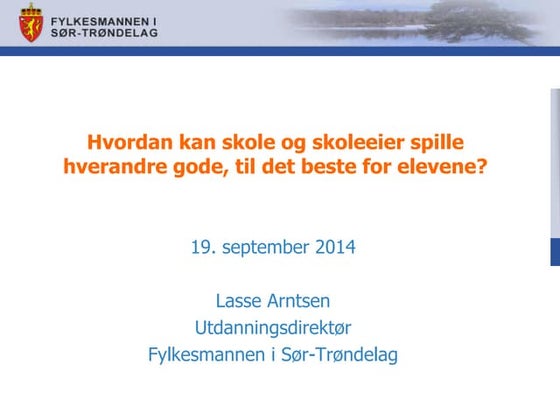 FYLKESMANNEN I
SØR-TRØNDELAG

Hvordan kan skole og skoleeier spille hverandre gode, til det beste for elevene?

19. september 2014

Lasse Arntsen
Utdanningsdirektør
Fylkesmannen i Sør-Trøndelag